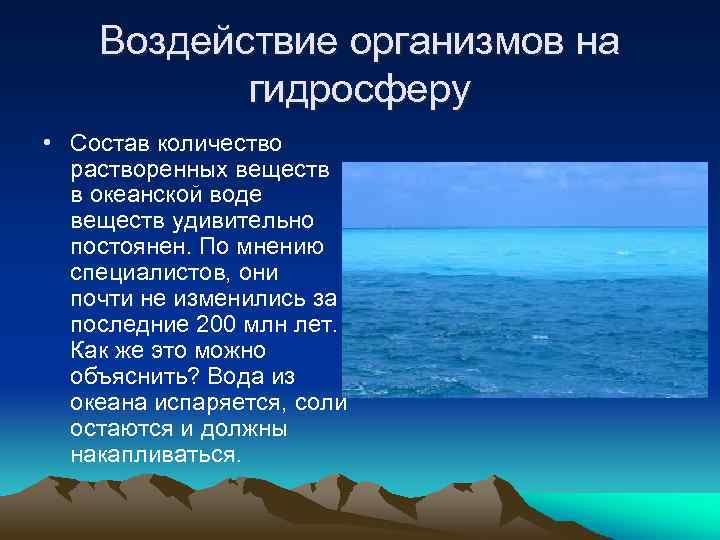 Воздействие организмов на гидросферу

• Состав количество растворенных веществ в океанской воде веществ удивительно постоянен. По мнению специалистов, они почти не изменились за последние 200 млн лет. Как же это можно объяснить? Вода из океана испаряется, соли остаются и должны накапливаться.